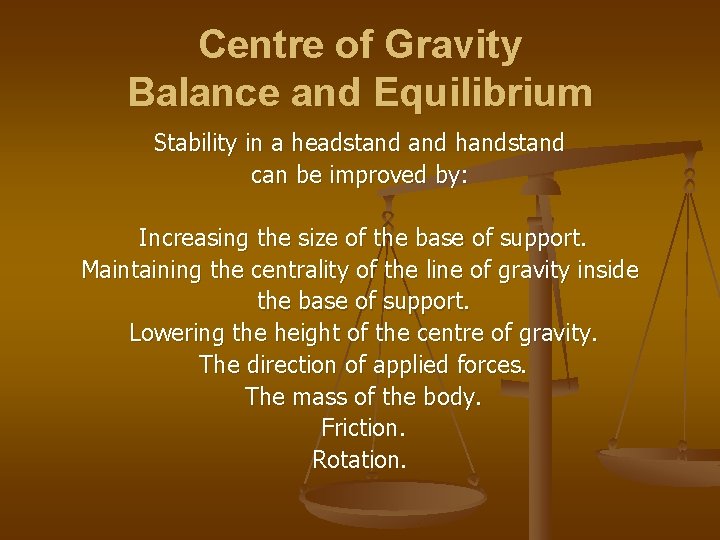 Centre of Gravity
Balance and Equilibrium

Stability in a headstand and handstand can be improved by:

Increasing the size of the base of support.
Maintaining the centrality of the line of gravity inside the base of support.
Lowering the height of the centre of gravity.
The direction of applied forces.
The mass of the body.
Friction.
Rotation.